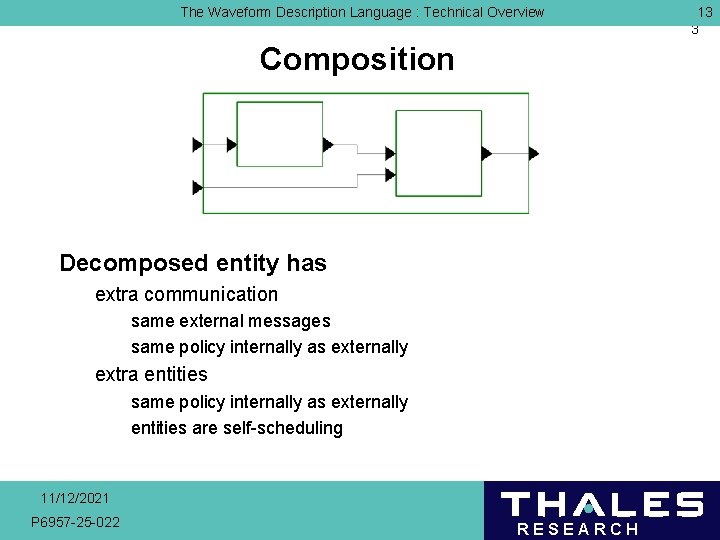 The Waveform Description Language : Technical Overview

13
3

Composition

Decomposed entity has

extra communication

same external messages

same policy internally as externally

extra entities

same policy internally as externally

entities are self-scheduling

11/12/2021

P6957-25-022

THALES
RESEARCH